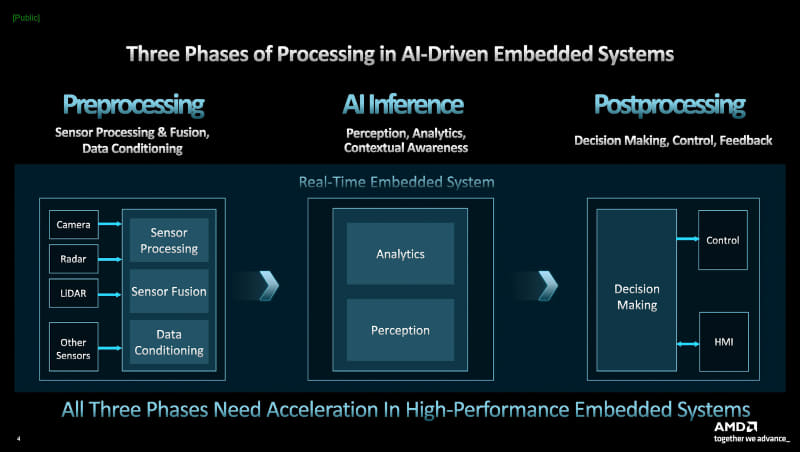 [Public]

Three Phases of Processing in AI-Driven Embedded Systems

Preprocessing
Sensor Processing & Fusion, Data Conditioning

AI Inference
Perception, Analytics, Contextual Awareness

Postprocessing
Decision Making, Control, Feedback

Real-Time Embedded System

Camera
Radar
LiDAR
Other Sensors

Sensor Processing
Sensor Fusion
Data Conditioning

Analytics
Perception

Decision Making

Control
HMI

All Three Phases Need Acceleration In High-Performance Embedded Systems

4

AMD
together we advance_